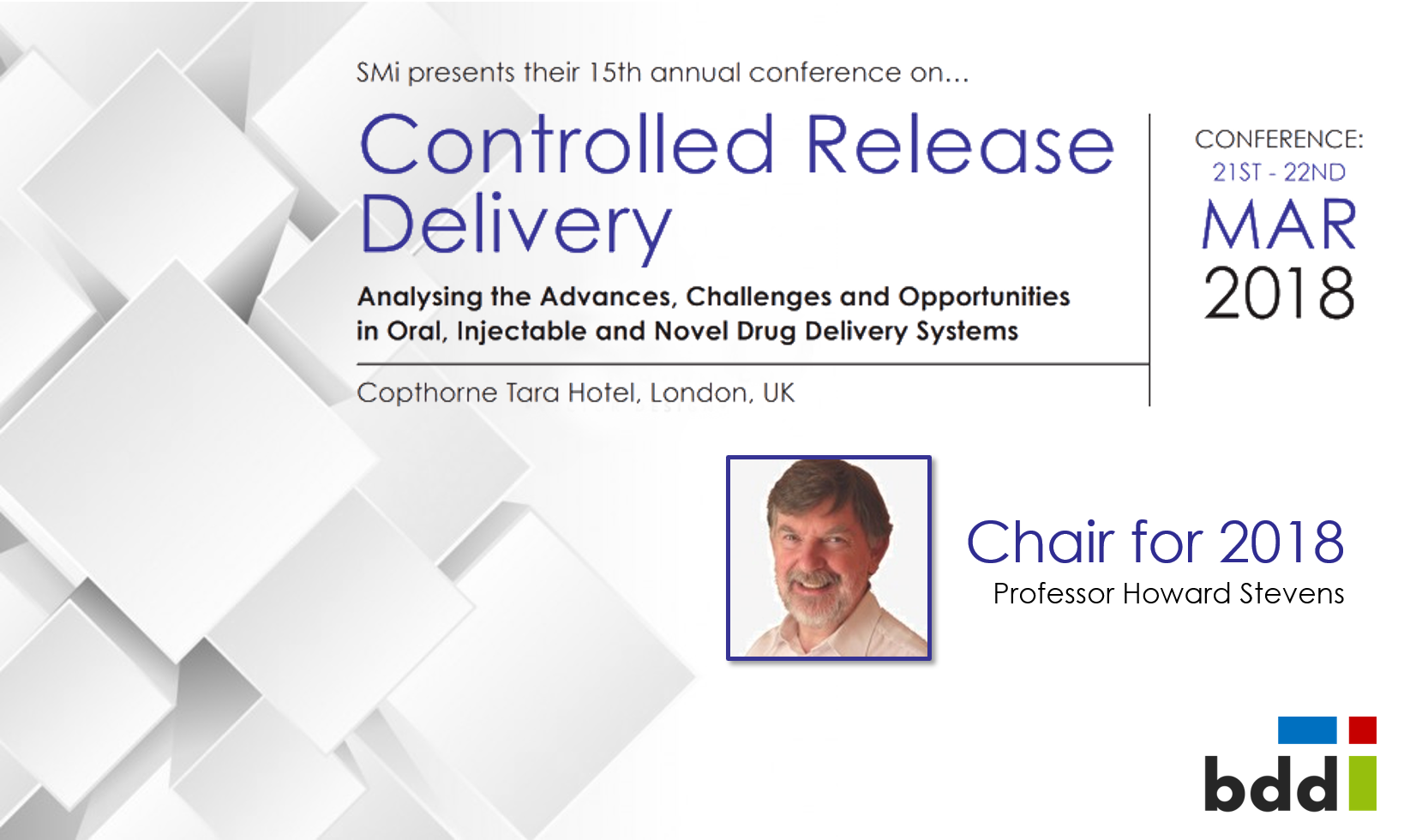 SMi presents their 15th annual conference on...

Controlled Release Delivery

Analysing the Advances, Challenges and Opportunities in Oral, Injectable and Novel Drug Delivery Systems

Copthorne Tara Hotel, London, UK

CONFERENCE:
21ST - 22ND
MAR
2018

Chair for 2018
Professor Howard Stevens

bdd